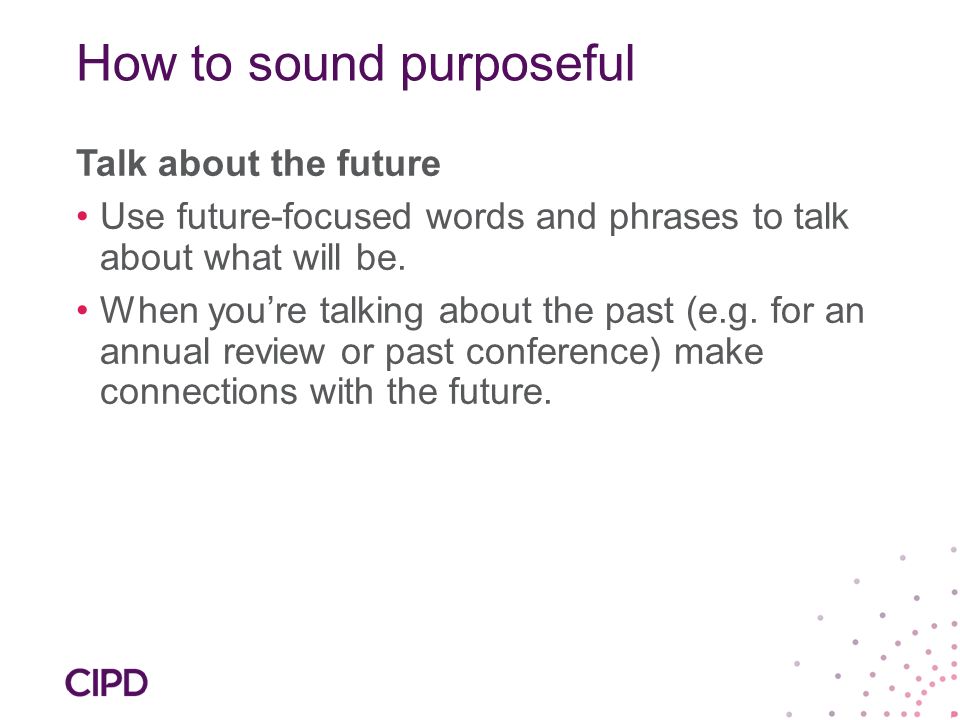 How to sound purposeful

Talk about the future

• Use future-focused words and phrases to talk about what will be.

• When you're talking about the past (e.g. for an annual review or past conference) make connections with the future.

CIPD